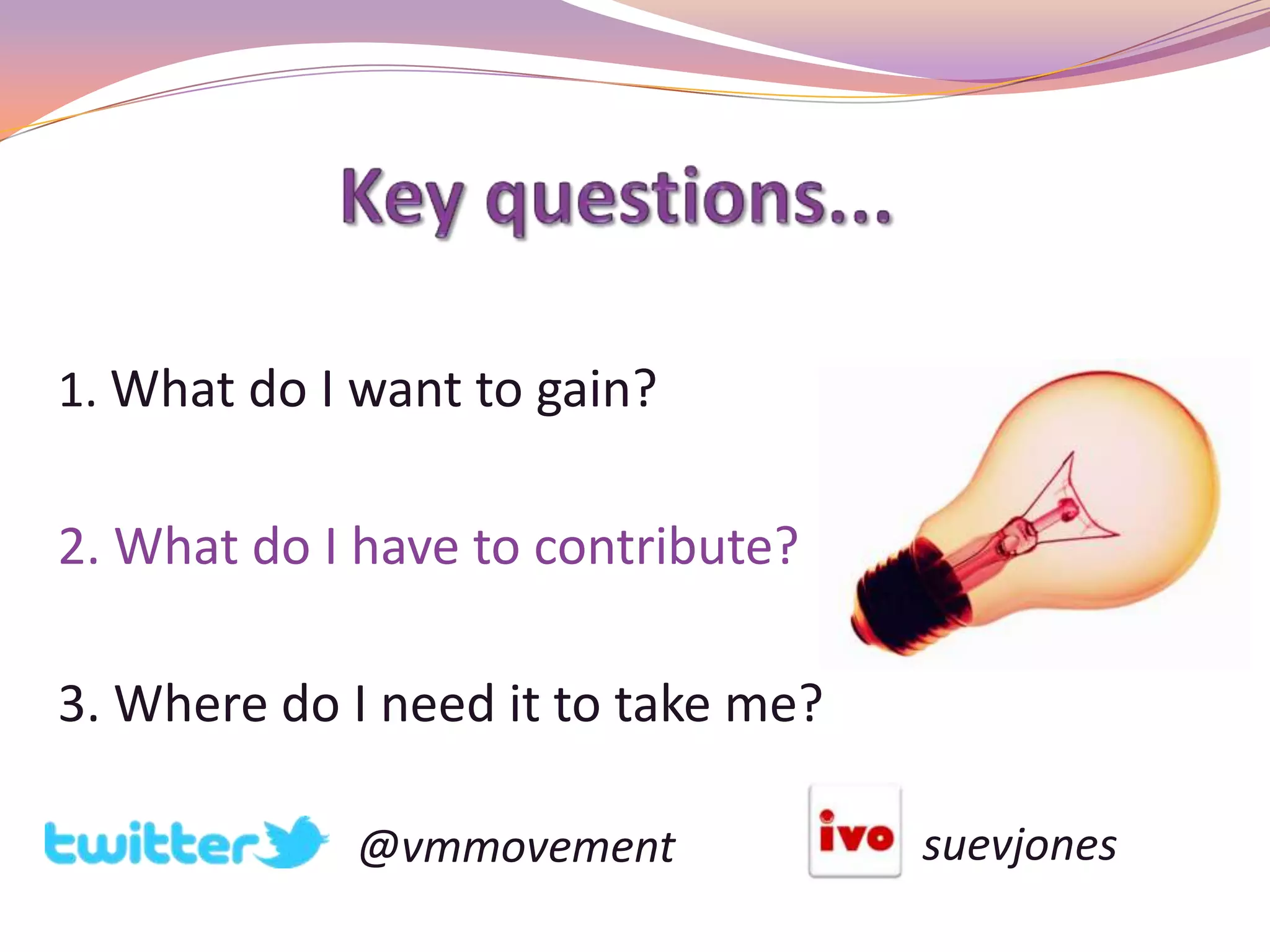 Key questions...

1. What do I want to gain?

2. What do I have to contribute?

3. Where do I need it to take me?

twitter @vmmovement

ivo suevjones